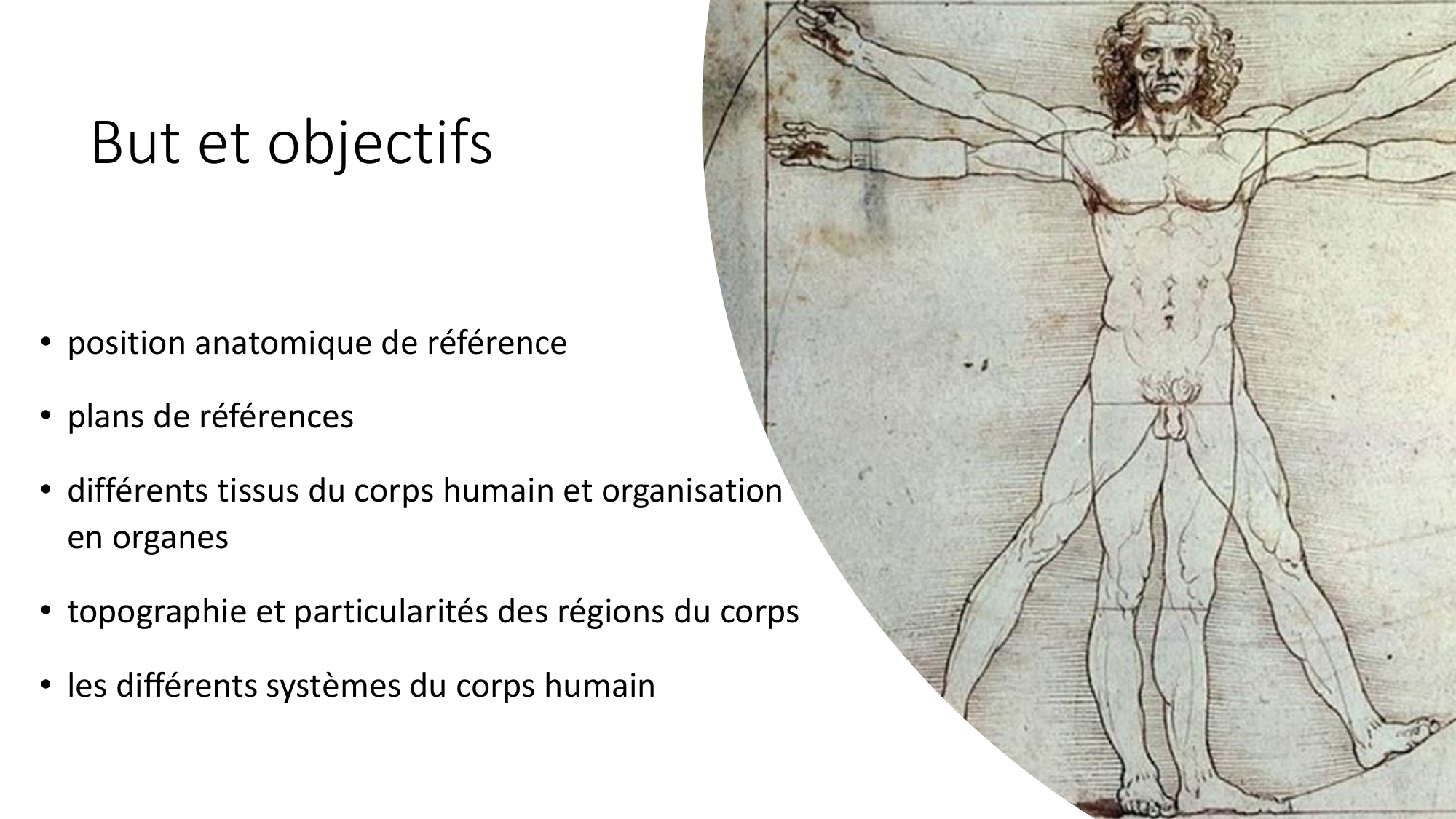 But et objectifs

• position anatomique de référence

• plans de références

• différents tissus du corps humain et organisation en organes

• topographie et particularités des régions du corps

• les différents systèmes du corps humain